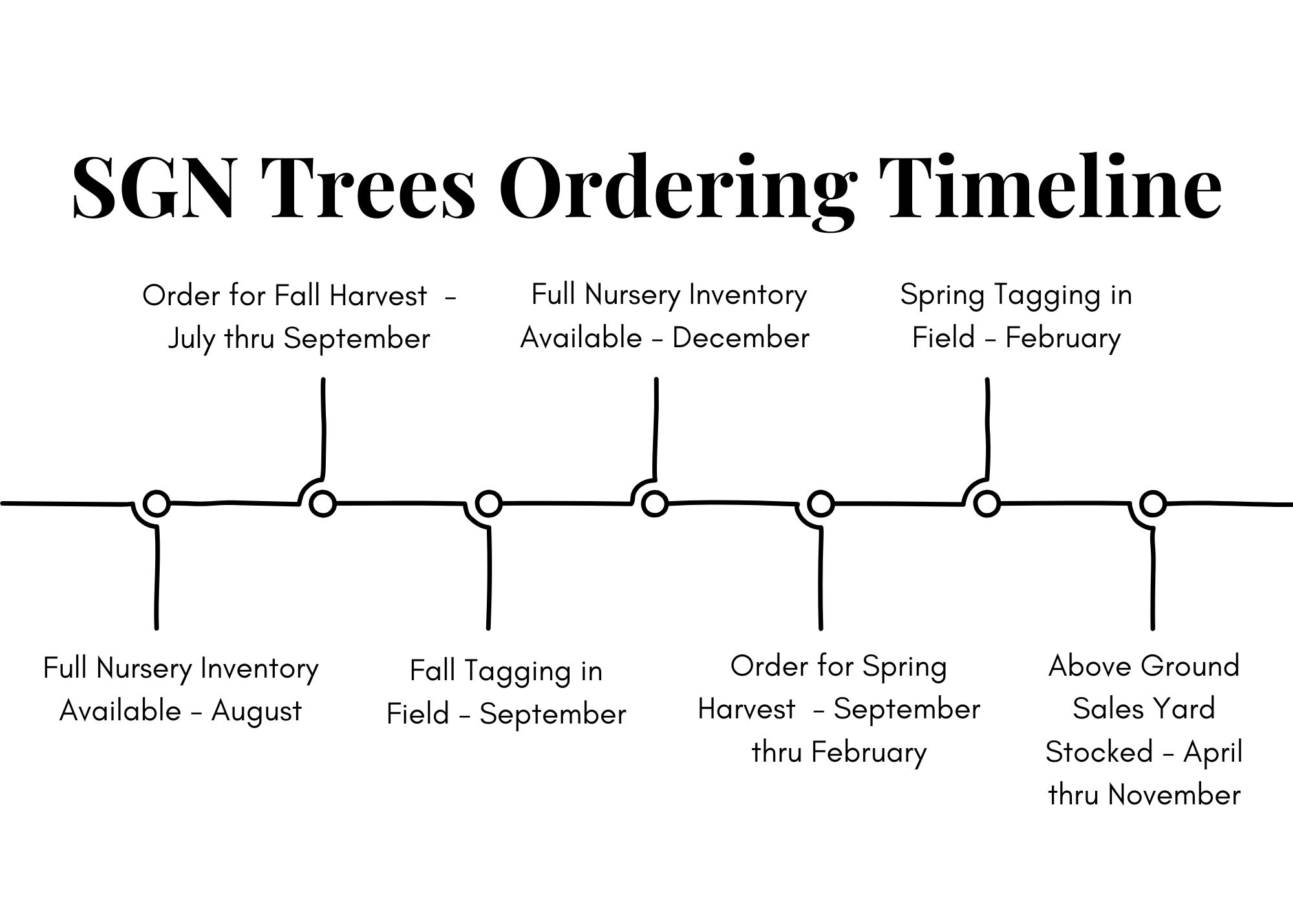 SGN Trees Ordering Timeline

Full Nursery Inventory Available - August

Order for Fall Harvest - July thru September

Fall Tagging in Field - September

Full Nursery Inventory Available - December

Order for Spring Harvest - September thru February

Spring Tagging in Field - February

Above Ground Sales Yard Stocked - April thru November